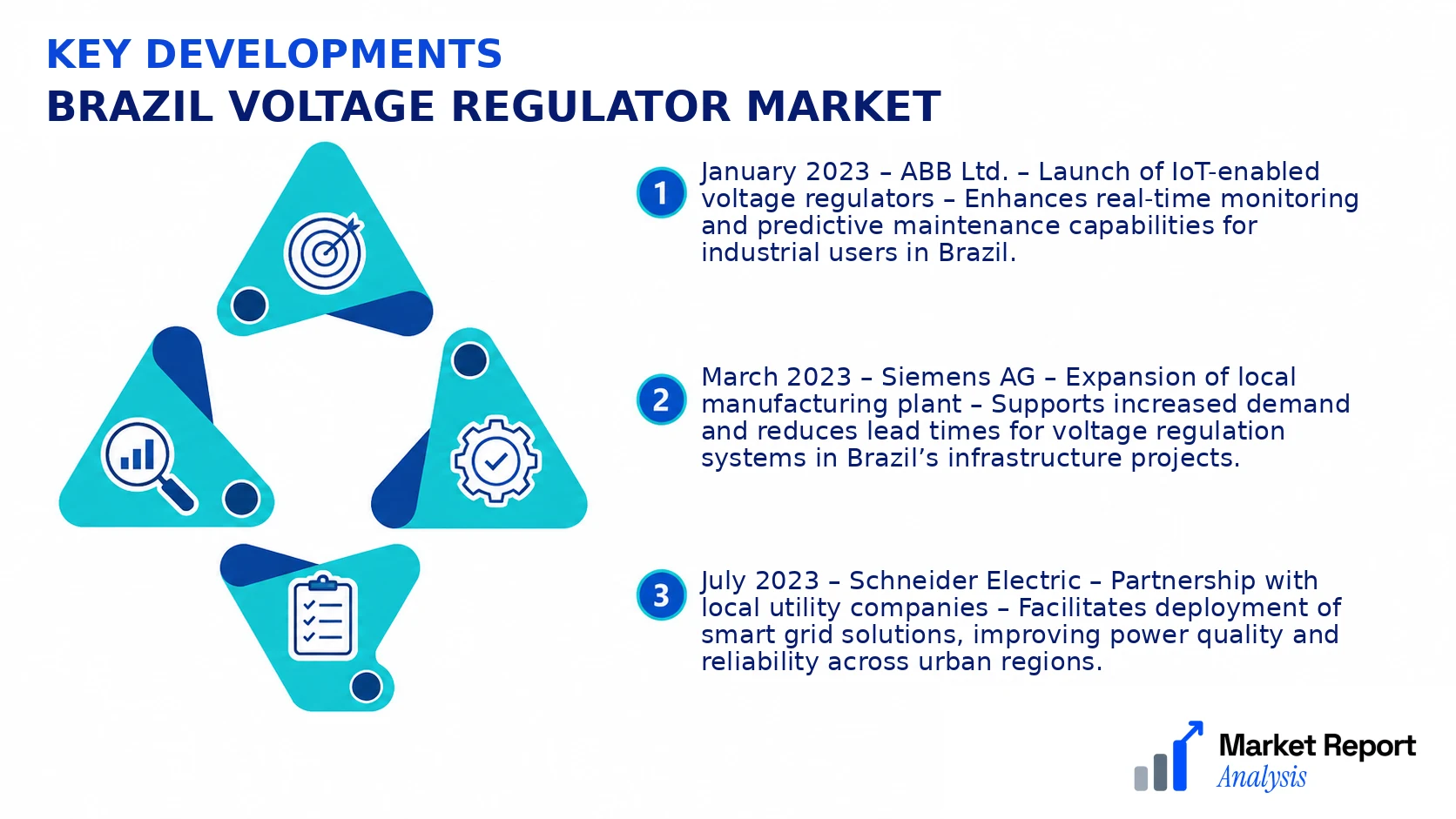 KEY DEVELOPMENTS
BRAZIL VOLTAGE REGULATOR MARKET

1 January 2023 – ABB Ltd. – Launch of IoT-enabled voltage regulators – Enhances real-time monitoring and predictive maintenance capabilities for industrial users in Brazil.

2 March 2023 – Siemens AG – Expansion of local manufacturing plant – Supports increased demand and reduces lead times for voltage regulation systems in Brazil's infrastructure projects.

3 July 2023 – Schneider Electric – Partnership with local utility companies – Facilitates deployment of smart grid solutions, improving power quality and reliability across urban regions.

Market Report Analysis